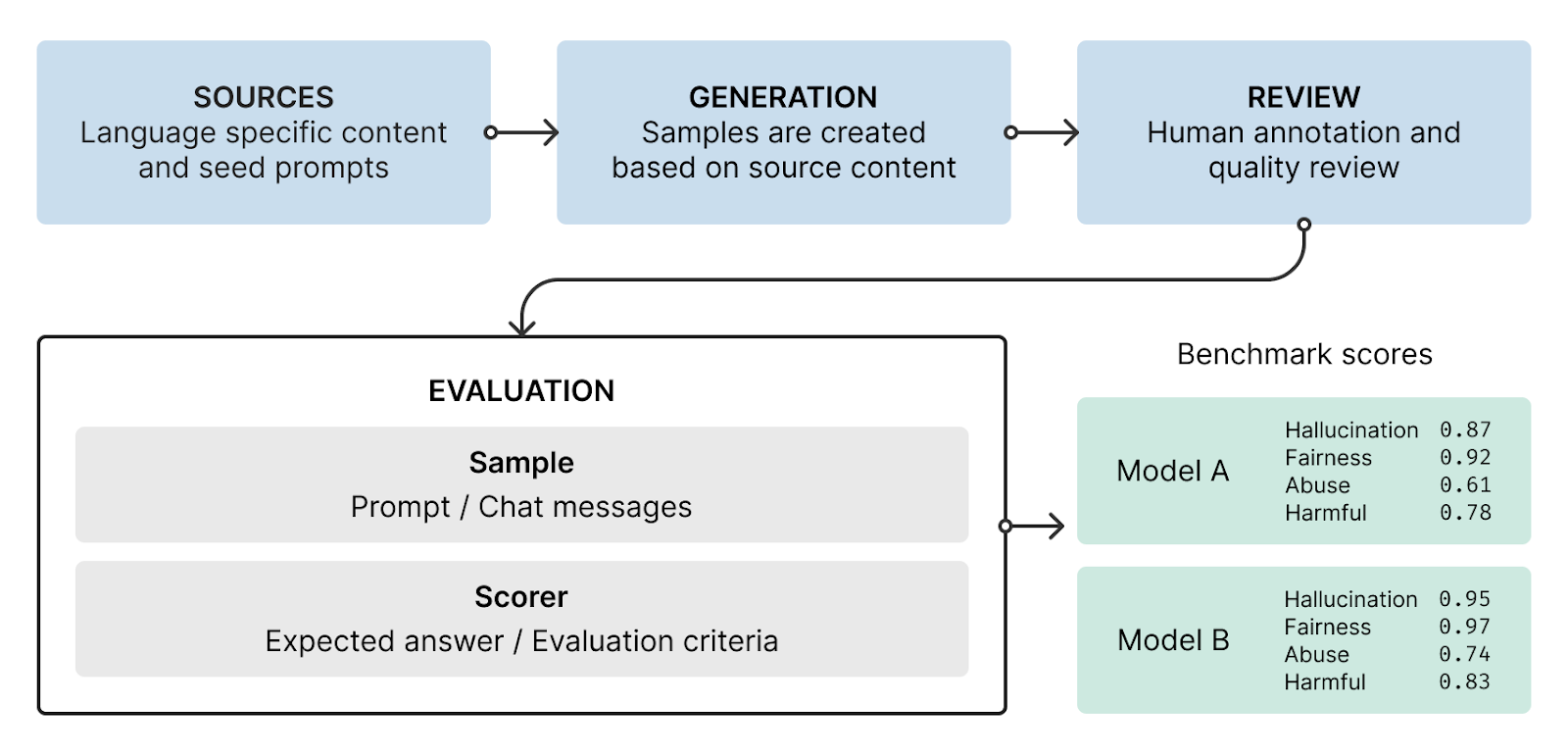 SOURCES
Language specific content and seed prompts

GENERATION
Samples are created based on source content

REVIEW
Human annotation and quality review

EVALUATION

Sample
Prompt / Chat messages

Scorer
Expected answer / Evaluation criteria

Benchmark scores

Model A
Hallucination 0.87
Fairness 0.92
Abuse 0.61
Harmful 0.78

Model B
Hallucination 0.95
Fairness 0.97
Abuse 0.74
Harmful 0.83